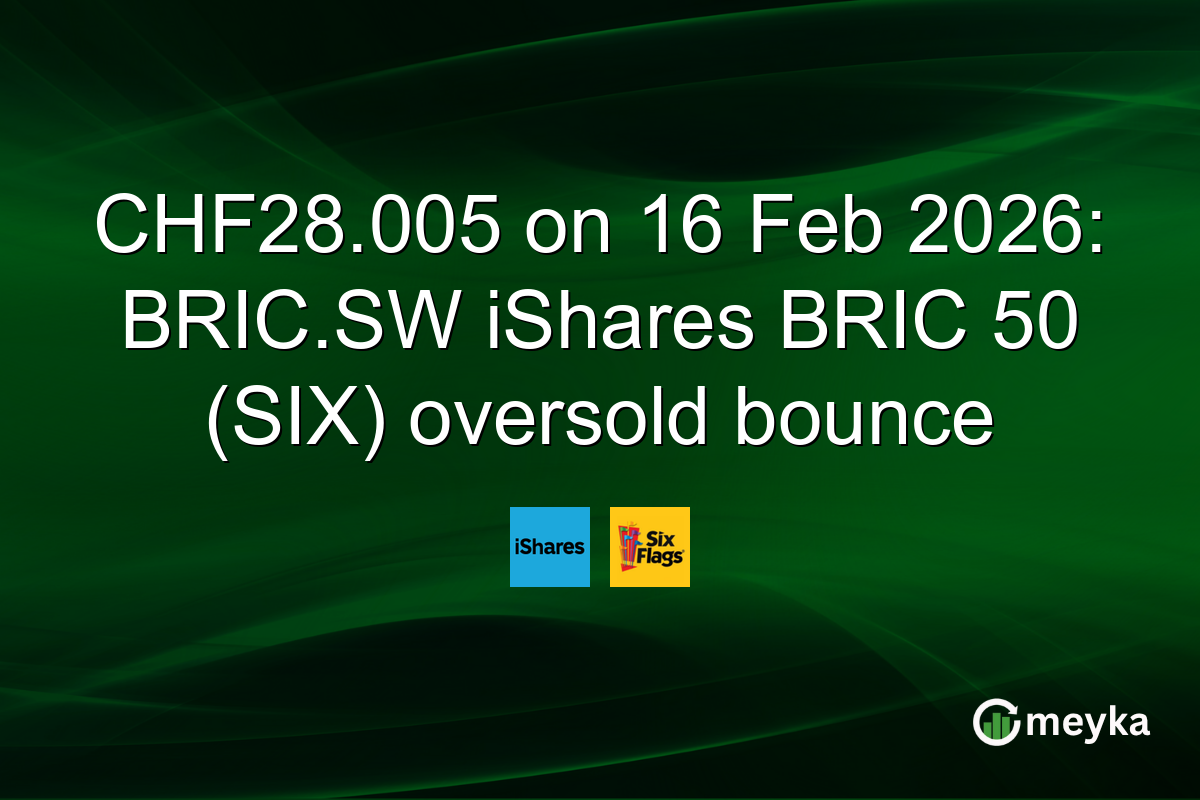 CHF28.005 on 16 Feb 2026: BRIC.SW iShares BRIC 50 (SIX) oversold bounce

iShares

Six Flags

meyka